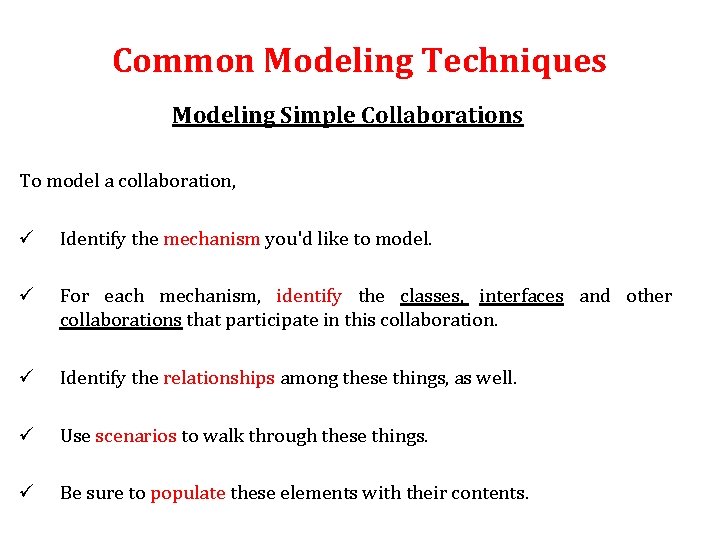 Common Modeling Techniques

Modeling Simple Collaborations

To model a collaboration,

✓ Identify the mechanism you'd like to model.

✓ For each mechanism, identify the classes, interfaces and other collaborations that participate in this collaboration.

✓ Identify the relationships among these things, as well.

✓ Use scenarios to walk through these things.

✓ Be sure to populate these elements with their contents.